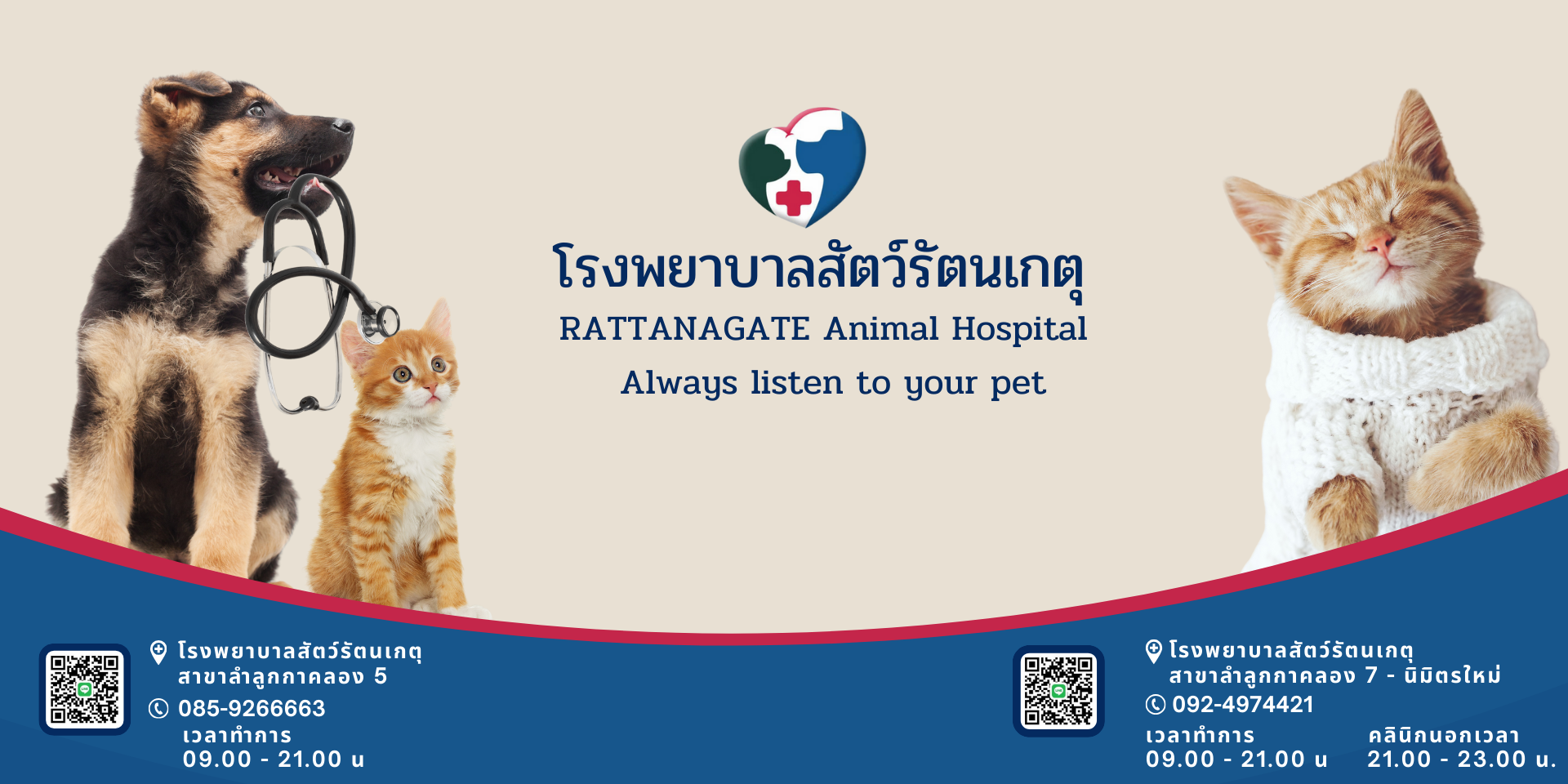 โรงพยาบาลสัตว์รัตนเกตุ
RATTANAGATE Animal Hospital
Always listen to your pet

โรงพยาบาลสัตว์รัตนเกตุ
สาขาลำลูกกาคลอง 5
085-9266663
เวลาทำการ
09.00 - 21.00 น

โรงพยาบาลสัตว์รัตนเกตุ
สาขาลำลูกกาคลอง 7 - นิมิตรใหม่
092-4974421
เวลาทำการ
09.00 - 21.00 น

คลินิกนอกเวลา
21.00 - 23.00 น.